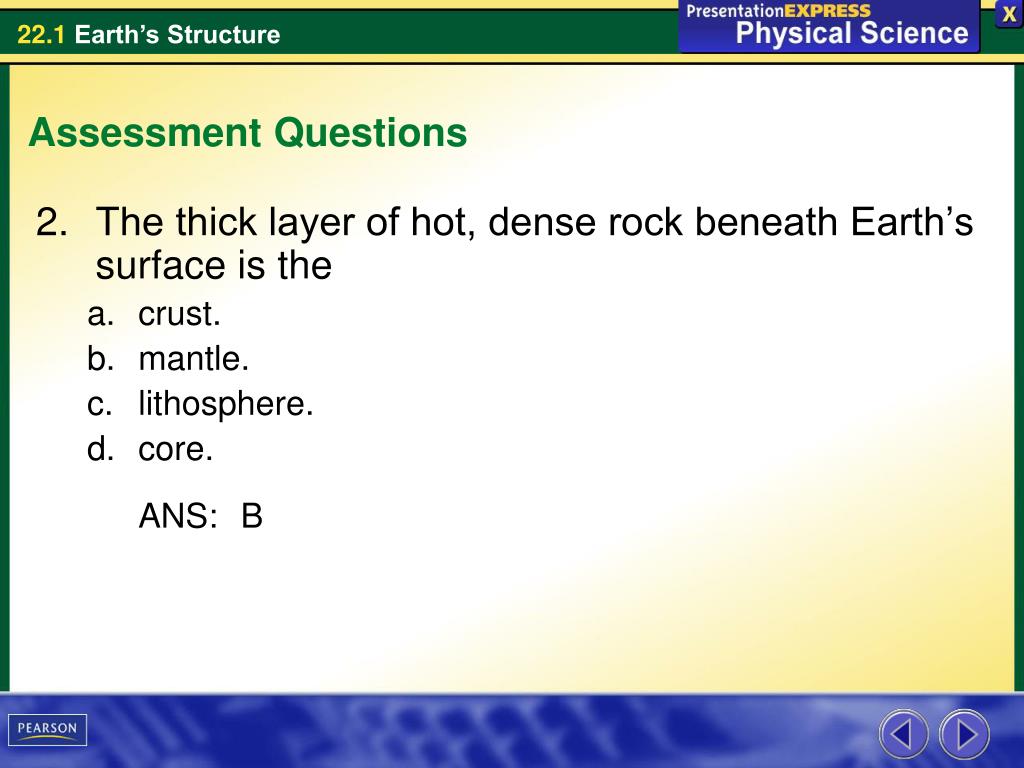 22.1 Earth's Structure

PresentationEXPRESS
Physical Science

X

Assessment Questions

2. The thick layer of hot, dense rock beneath Earth's surface is the
a. crust.
b. mantle.
c. lithosphere.
d. core.

ANS: B

PEARSON